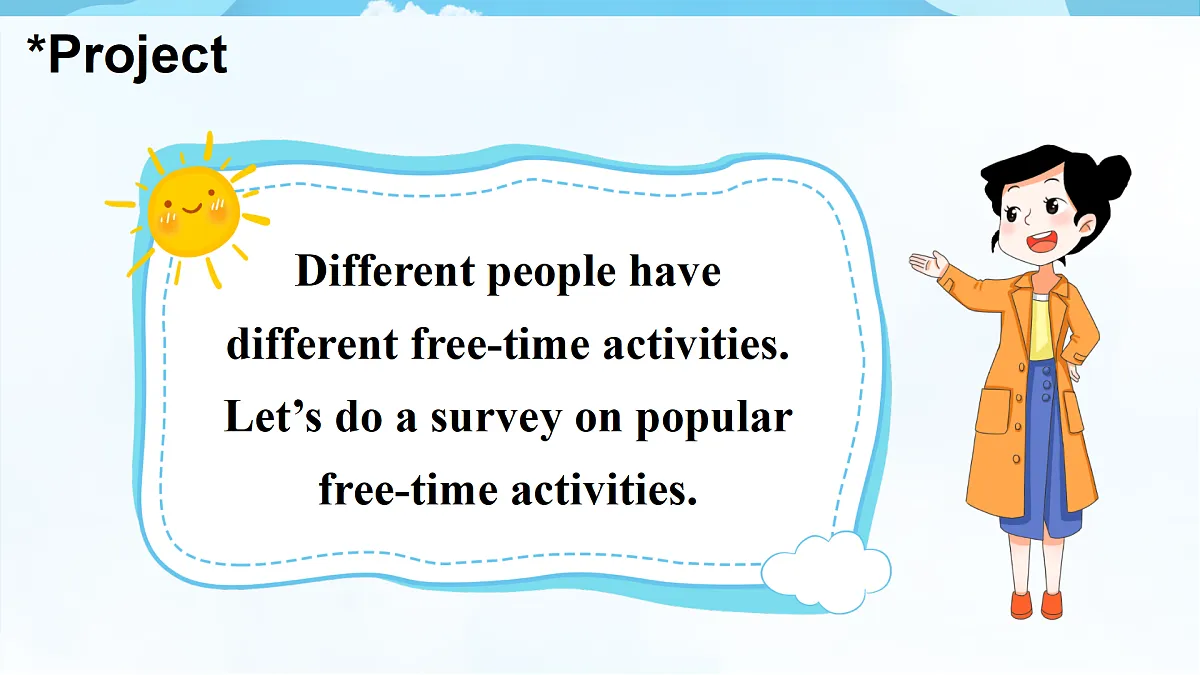 *Project

Different people have different free-time activities. Let’s do a survey on popular free-time activities.